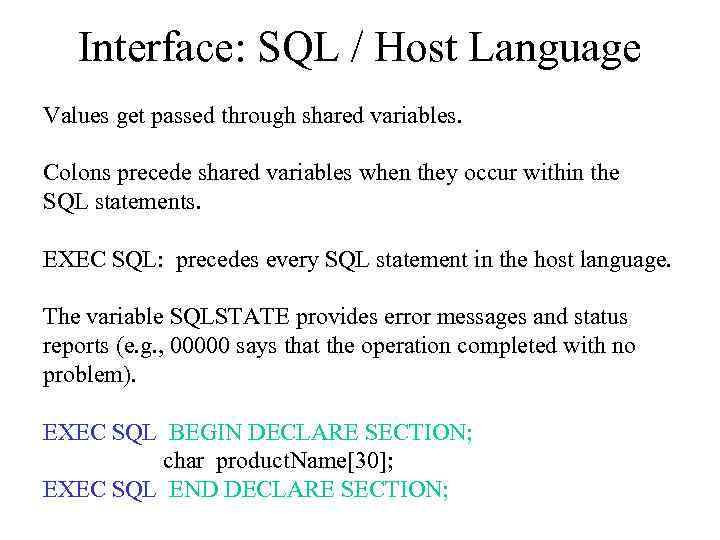 Interface: SQL / Host Language

Values get passed through shared variables.

Colons precede shared variables when they occur within the SQL statements.

EXEC SQL: precedes every SQL statement in the host language.

The variable SQLSTATE provides error messages and status reports (e.g., 00000 says that the operation completed with no problem).

EXEC SQL BEGIN DECLARE SECTION;
char productName[30];
EXEC SQL END DECLARE SECTION;